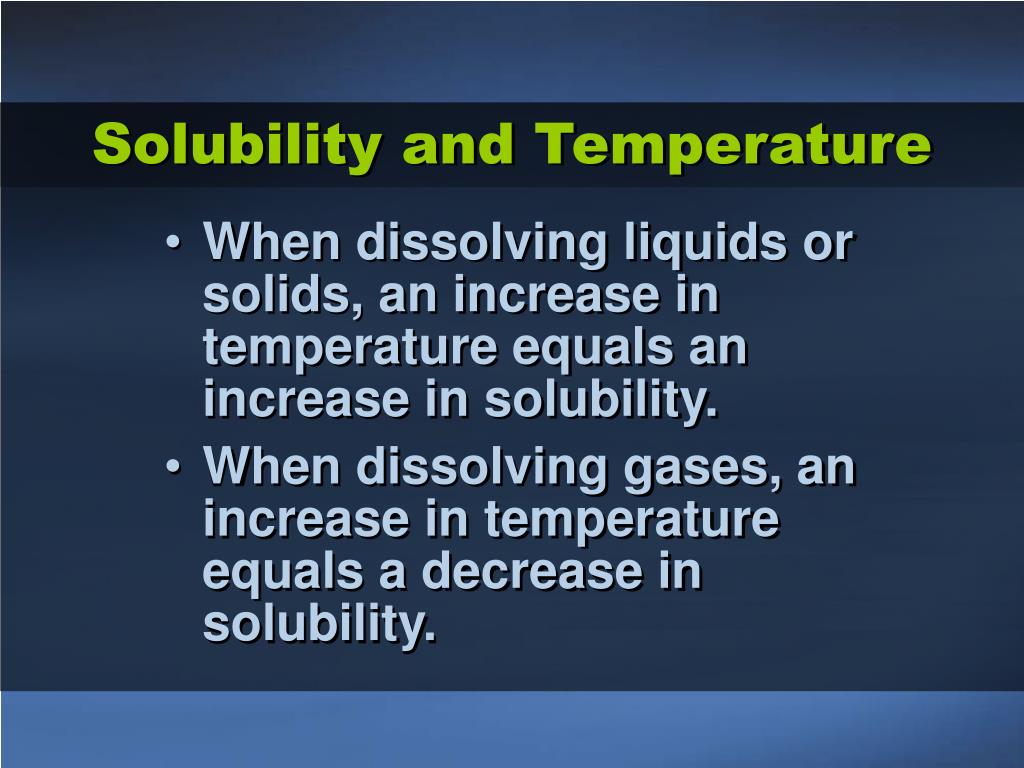 Solubility and Temperature

• When dissolving liquids or solids, an increase in temperature equals an increase in solubility.
• When dissolving gases, an increase in temperature equals a decrease in solubility.